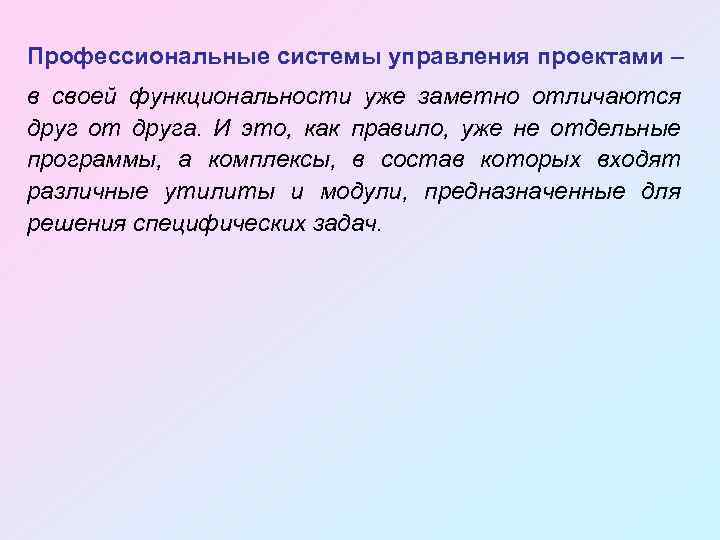 Профессиональные системы управления проектами –

в своей функциональности уже заметно отличаются друг от друга. И это, как правило, уже не отдельные программы, а комплексы, в состав которых входят различные утилиты и модули, предназначенные для решения специфических задач.